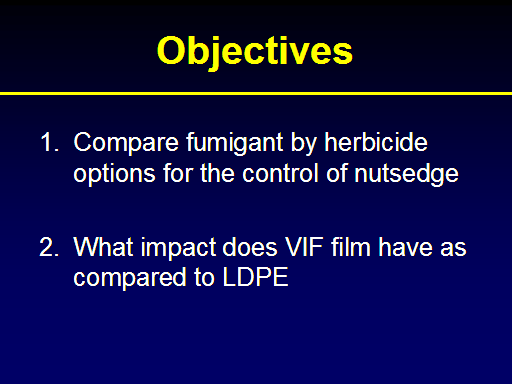 Objectives

1. Compare fumigant by herbicide options for the control of nutsedge

2. What impact does VIF film have as compared to LDPE